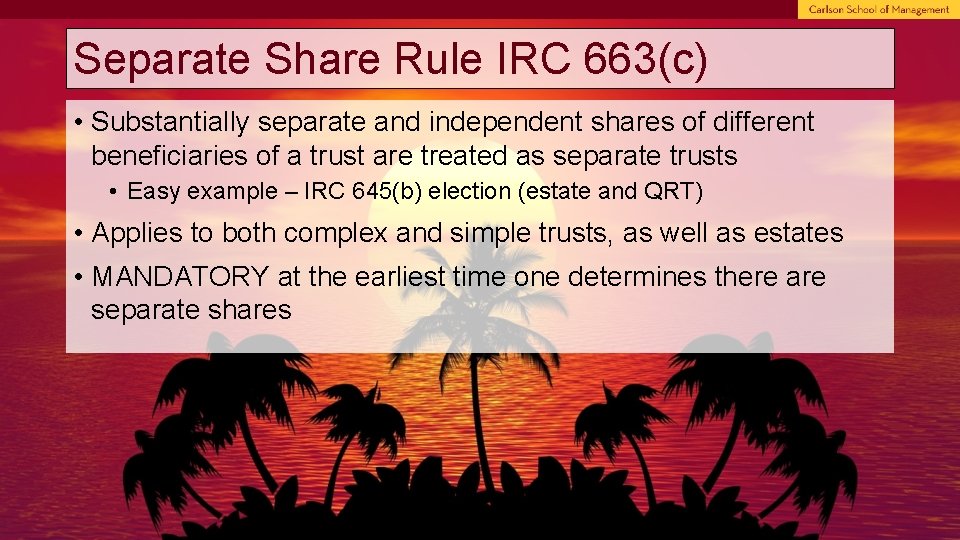 Carlson School of Management

Separate Share Rule IRC 663(c)

• Substantially separate and independent shares of different beneficiaries of a trust are treated as separate trusts
  • Easy example – IRC 645(b) election (estate and QRT)
• Applies to both complex and simple trusts, as well as estates
• MANDATORY at the earliest time one determines there are separate shares